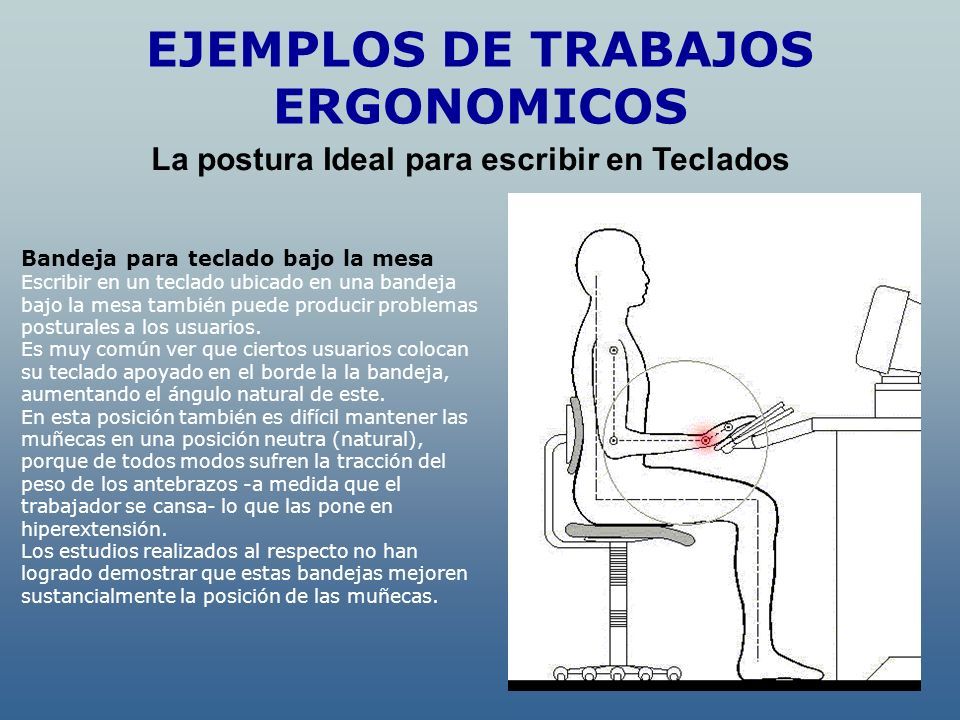 EJEMPLOS DE TRABAJOS ERGONOMICOS

La postura Ideal para escribir en Teclados

Bandeja para teclado bajo la mesa
Escribir en un teclado ubicado en una bandeja bajo la mesa también puede producir problemas posturales a los usuarios.
Es muy común ver que ciertos usuarios colocan su teclado apoyado en el borde la la bandeja, aumentando el ángulo natural de este.
En esta posición también es difícil mantener las muñecas en una posición neutra (natural), porque de todos modos sufren la tracción del peso de los antebrazos -a medida que el trabajador se cansa- lo que las pone en hiperextensión.
Los estudios realizados al respecto no han logrado demostrar que estas bandejas mejoren sustancialmente la posición de las muñecas.